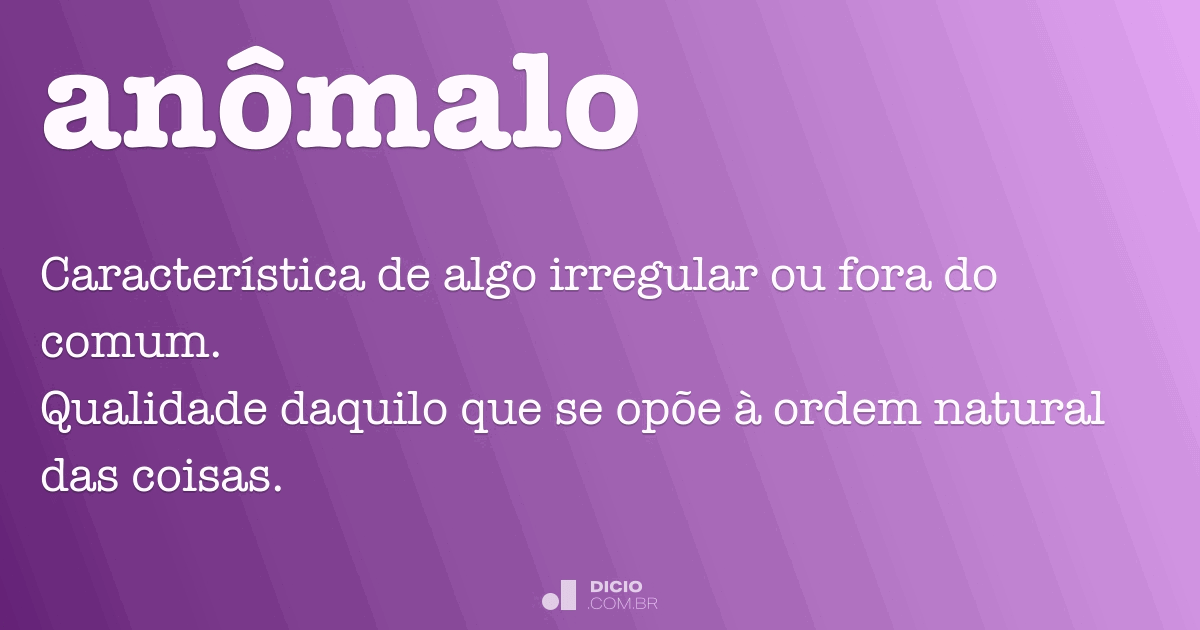 anômalo

Característica de algo irregular ou fora do comum.
Qualidade daquilo que se opõe à ordem natural das coisas.

DICIO
.COM.BR